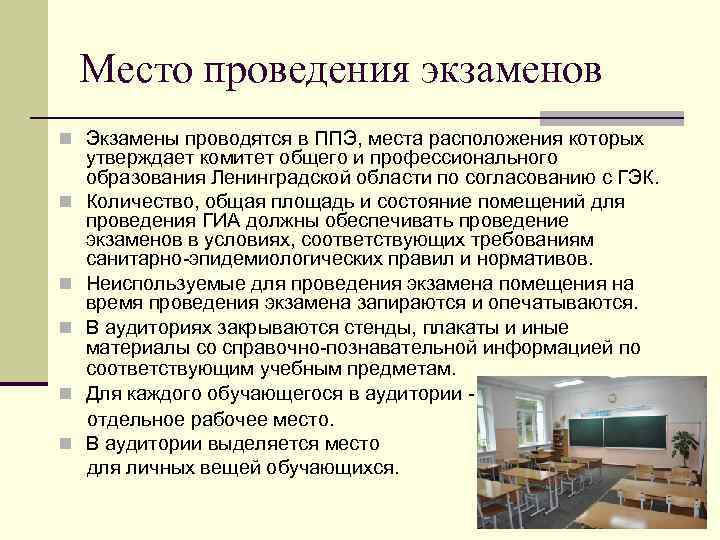 Место проведения экзаменов

Экзамены проводятся в ППЭ, места расположения которых утверждает комитет общего и профессионального образования Ленинградской области по согласованию с ГЭК.

Количество, общая площадь и состояние помещений для проведения ГИА должны обеспечивать проведение экзаменов в условиях, соответствующих требованиям санитарно-эпидемиологических правил и нормативов.

Неиспользуемые для проведения экзамена помещения на время проведения экзамена запираются и опечатываются.

В аудиториях закрываются стенды, плакаты и иные материалы со справочно-познавательной информацией по соответствующим учебным предметам.

Для каждого обучающегося в аудитории - отдельное рабочее место.

В аудитории выделяется место для личных вещей обучающихся.